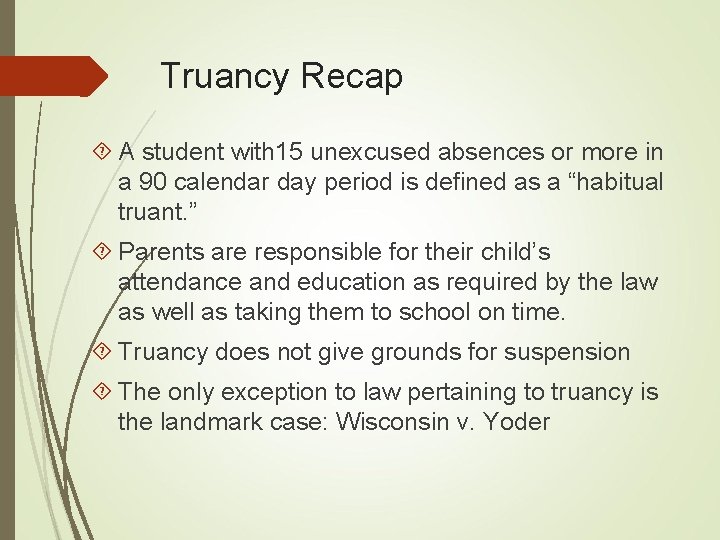 Truancy Recap

A student with15 unexcused absences or more in a 90 calendar day period is defined as a “habitual truant.”

Parents are responsible for their child’s attendance and education as required by the law as well as taking them to school on time.

Truancy does not give grounds for suspension

The only exception to law pertaining to truancy is the landmark case: Wisconsin v. Yoder